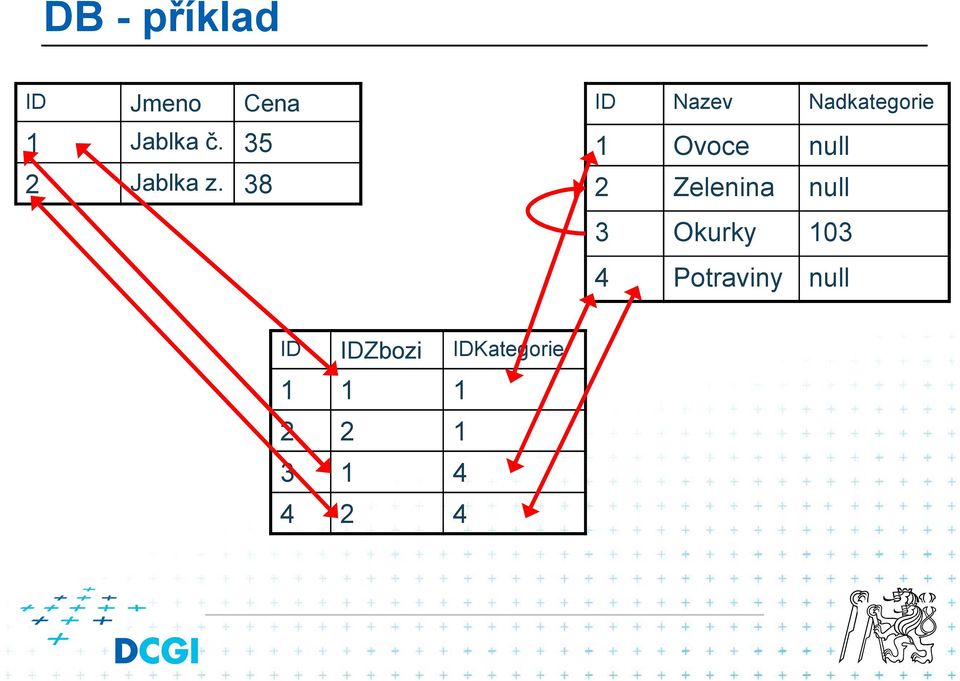 DB - příklad

| ID | Jmeno | Cena |
|---|---|---|
| 1 | Jablka č. | 35 |
| 2 | Jablka z. | 38 |

| ID | Nazev | Nadkategorie |
|---|---|---|
| 1 | Ovoce | null |
| 2 | Zelenina | null |
| 3 | Okurky | 103 |
| 4 | Potraviny | null |

| ID | IDZbozi | IDKategorie |
|---|---|---|
| 1 | 1 | 1 |
| 2 | 2 | 1 |
| 3 | 1 | 4 |
| 4 | 2 | 4 |

DCGI